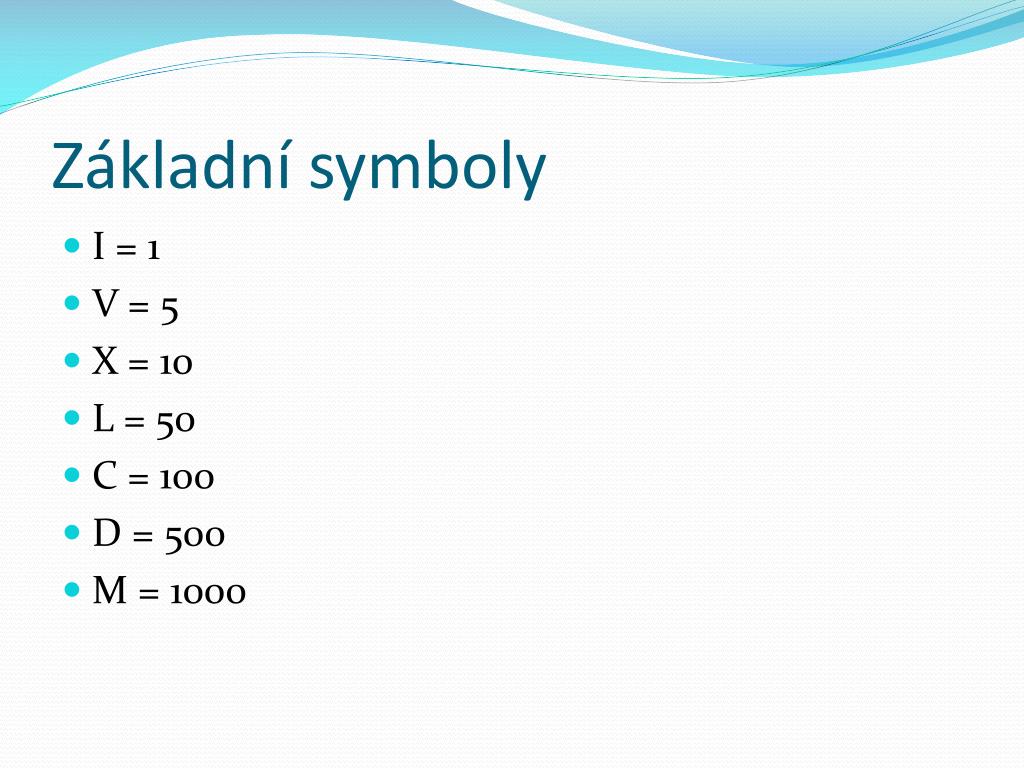 Základní symboly

- I = 1
- V = 5
- X = 10
- L = 50
- C = 100
- D = 500
- M = 1000